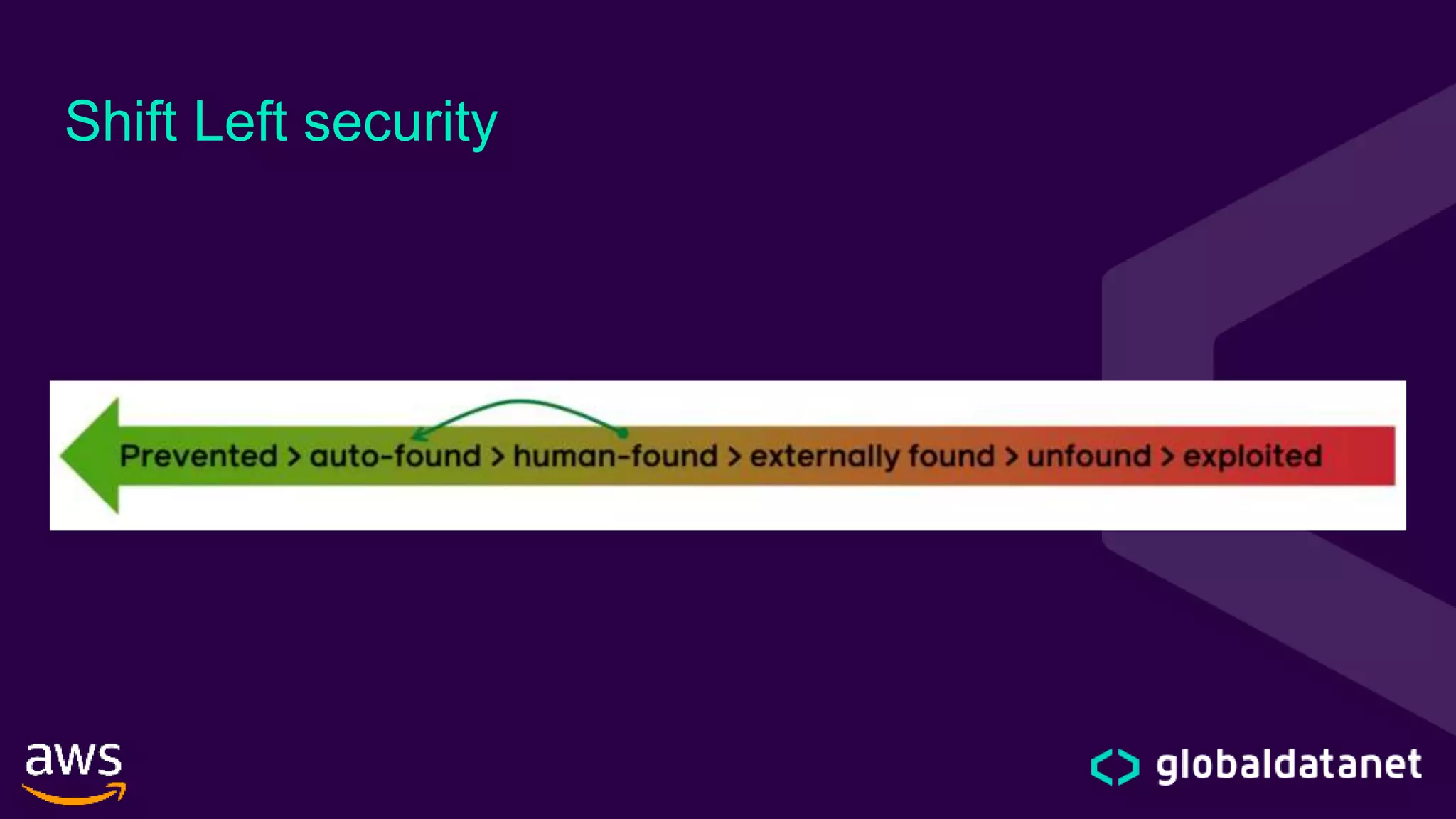 Shift Left security

Prevented > auto-found > human-found > externally found > unfound > exploited

aws

globaldatanet